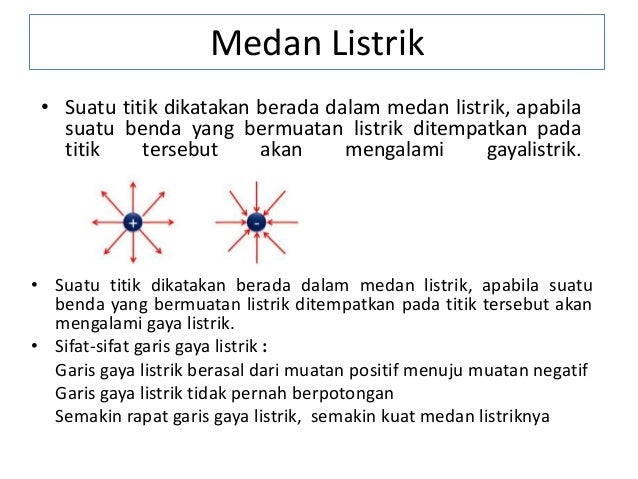 Medan Listrik

• Suatu titik dikatakan berada dalam medan listrik, apabila suatu benda yang bermuatan listrik ditempatkan pada titik tersebut akan mengalami gayalistrik.

+

-

• Suatu titik dikatakan berada dalam medan listrik, apabila suatu benda yang bermuatan listrik ditempatkan pada titik tersebut akan mengalami gaya listrik.

• Sifat-sifat garis gaya listrik :

Garis gaya listrik berasal dari muatan positif menuju muatan negatif

Garis gaya listrik tidak pernah berpotongan

Semakin rapat garis gaya listrik, semakin kuat medan listriknya